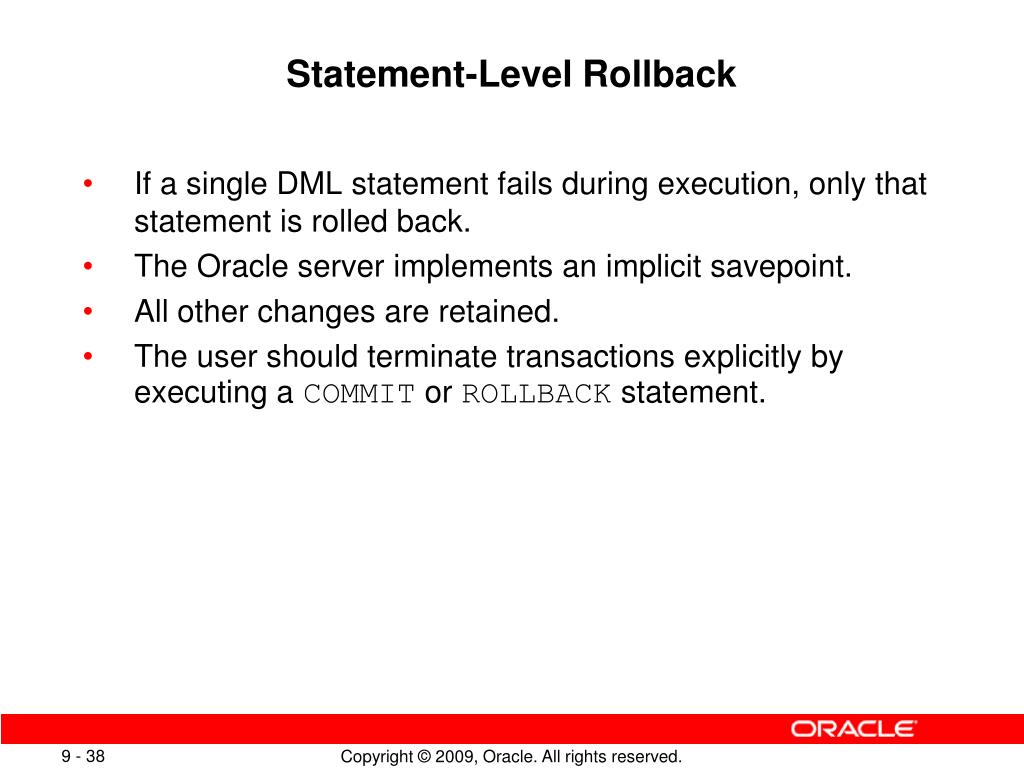 Statement-Level Rollback

• If a single DML statement fails during execution, only that statement is rolled back.
• The Oracle server implements an implicit savepoint.
• All other changes are retained.
• The user should terminate transactions explicitly by executing a COMMIT or ROLLBACK statement.

ORACLE

9 - 38

Copyright © 2009, Oracle. All rights reserved.